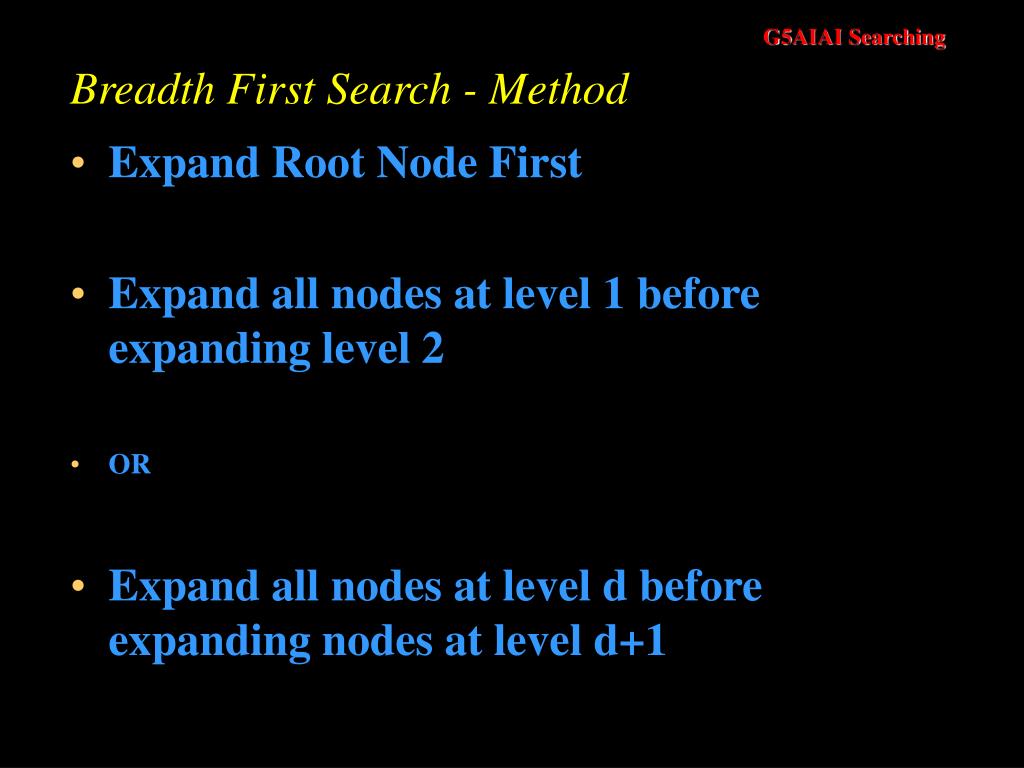 G5AIAI Searching

Breadth First Search - Method

• Expand Root Node First

• Expand all nodes at level 1 before expanding level 2

• OR

• Expand all nodes at level d before expanding nodes at level d+1